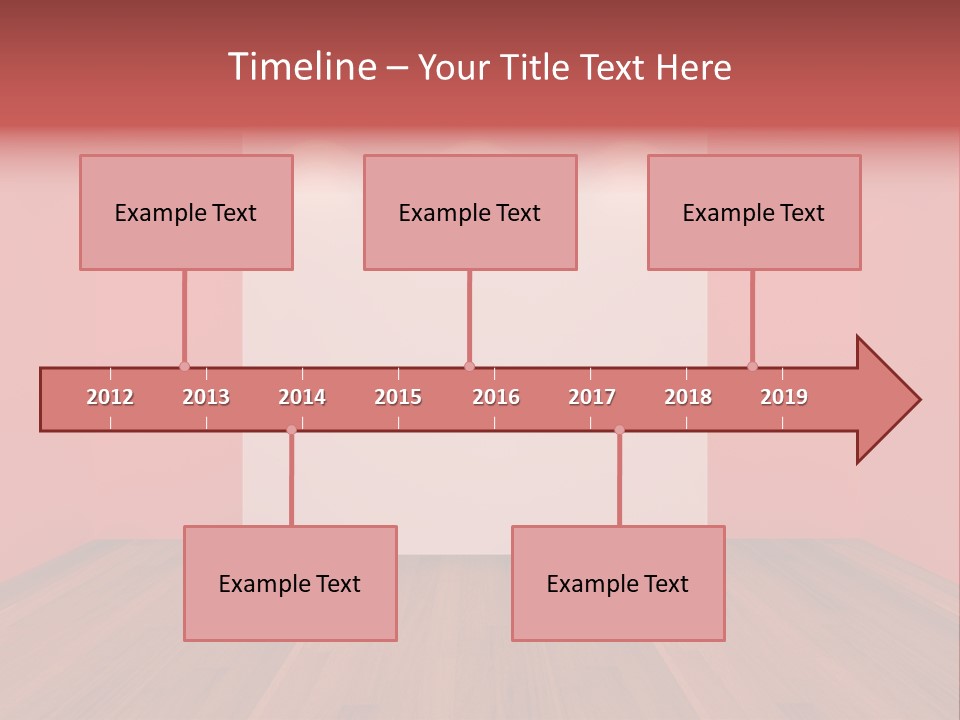 Timeline – Your Title Text Here

Example Text

Example Text

Example Text

2012 2013 2014 2015 2016 2017 2018 2019

Example Text

Example Text